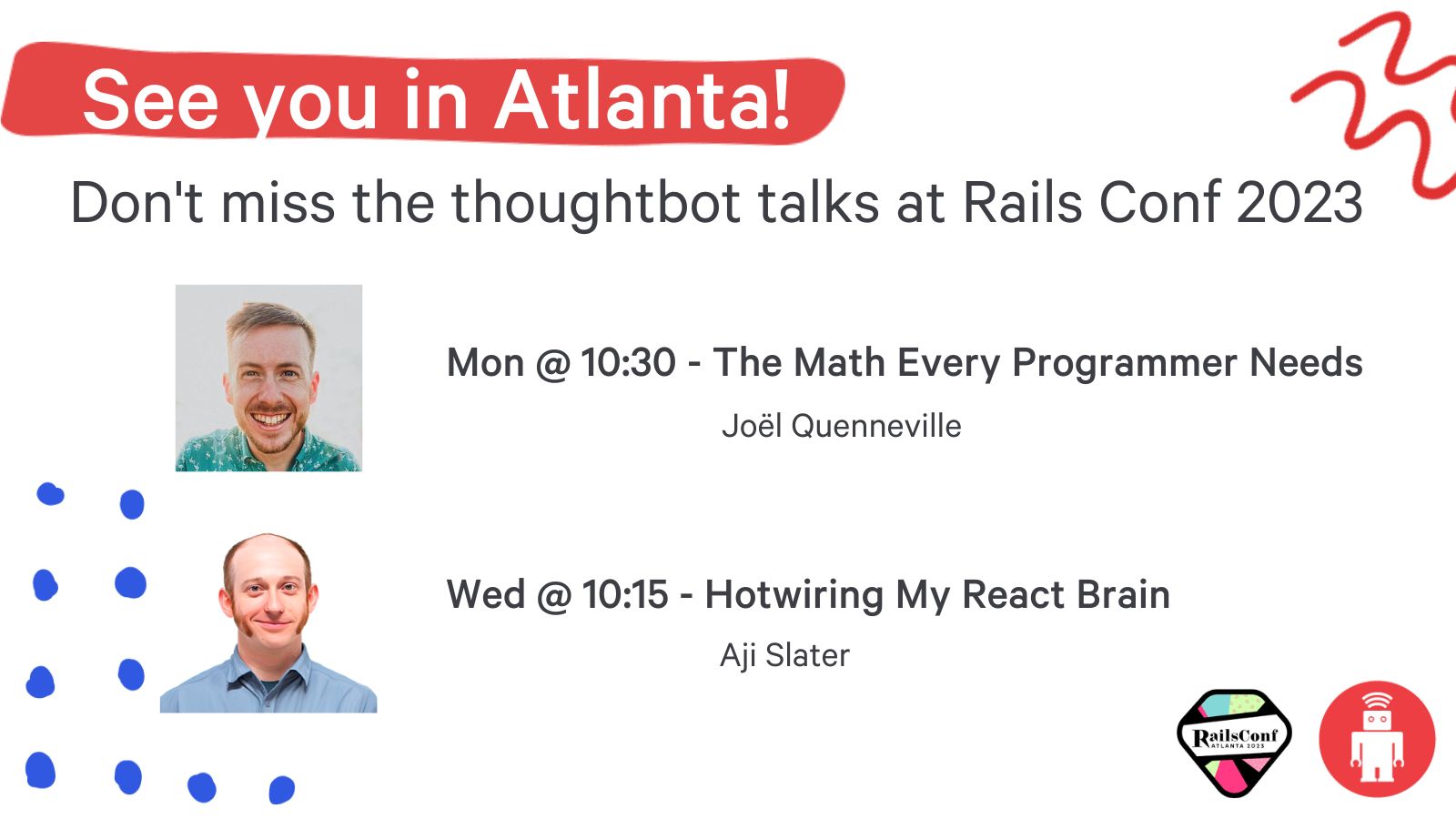 See you in Atlanta!

Don't miss the thoughtbot talks at Rails Conf 2023

Mon @ 10:30 - The Math Every Programmer Needs

Joël Quenneville

Wed @ 10:15 - Hotwiring My React Brain

Aji Slater

RailsConf
ATLANTA 2023